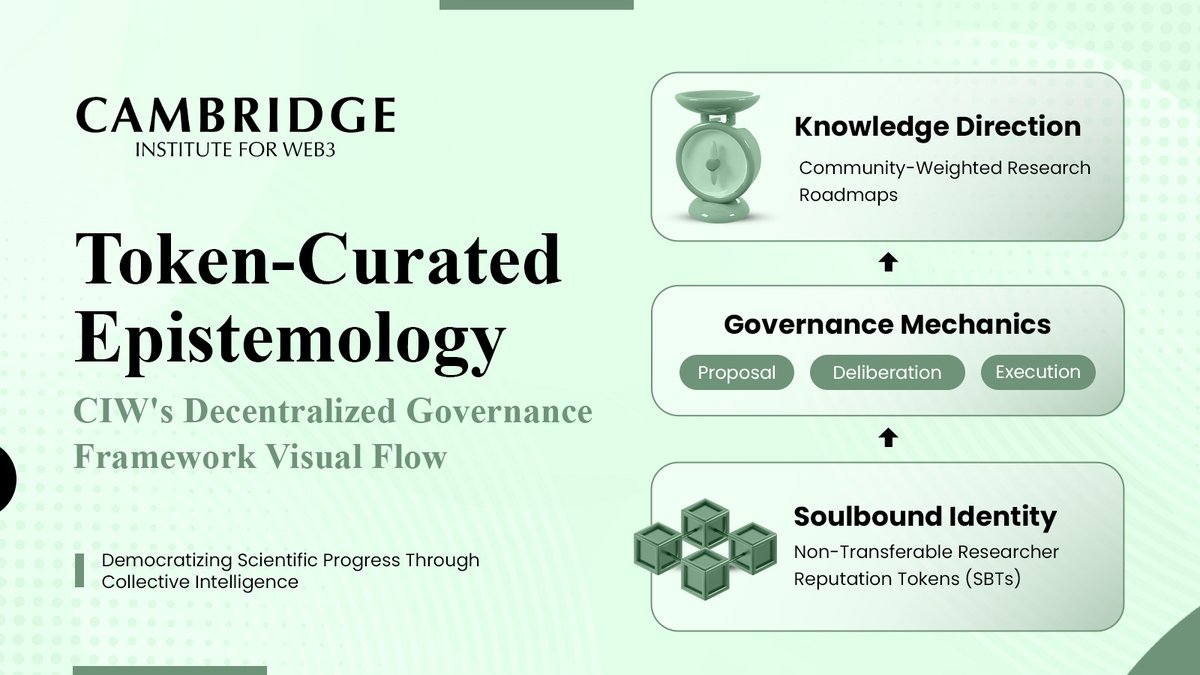 CAMBRIDGE
INSTITUTE FOR WEB3

Token-Curated Epistemology

CIW's Decentralized Governance Framework Visual Flow

Democratizing Scientific Progress Through Collective Intelligence

Knowledge Direction
Community-Weighted Research Roadmaps

Governance Mechanics
Proposal
Deliberation
Execution

Soulbound Identity
Non-Transferable Researcher Reputation Tokens (SBTs)